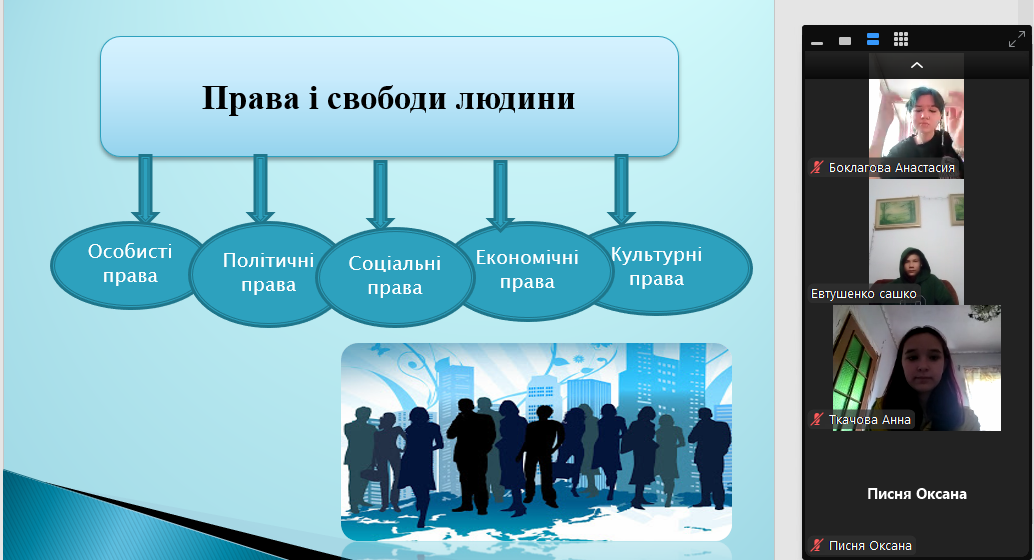 Права і свободи людини

Особисті права

Політичні права

Соціальні права

Економічні права

Культурні права

Боклагова Анастасия

Евтушенко сашко

Ткачова Анна

Писня Оксана

Писня Оксана